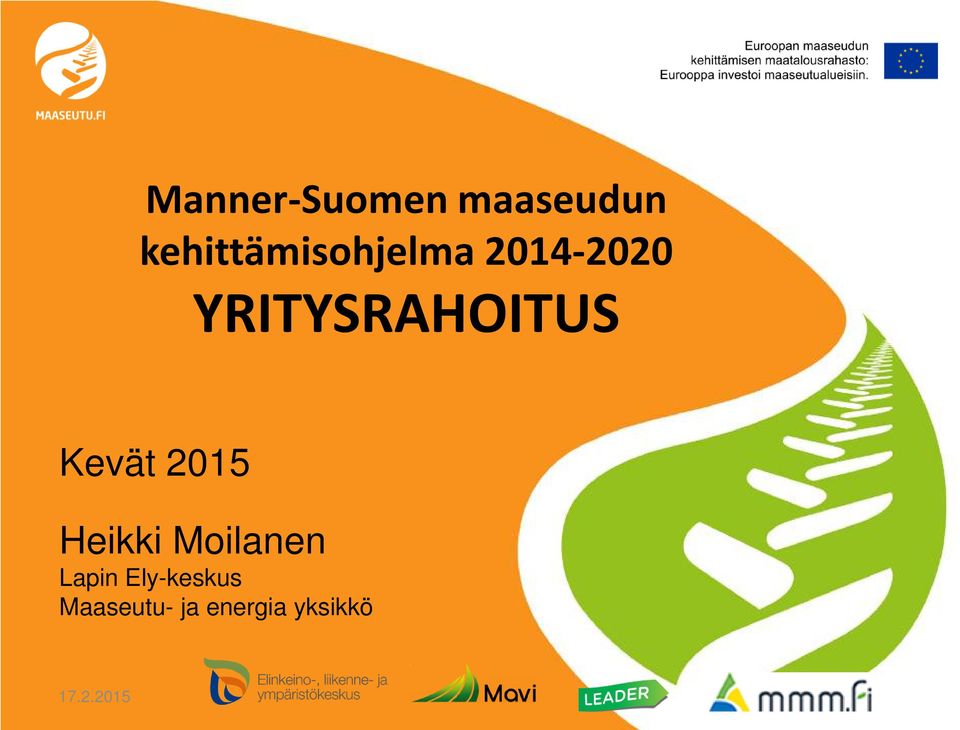 MAASEUTU.FI

Euroopan maaseudun kehittämisen maatalousrahasto: Eurooppa investoi maaseutualueisiin.

Manner-Suomen maaseudun kehittämisohjelma 2014-2020
YRITYSRAHOITUS

Kevät 2015

Heikki Moilanen
Lapin Ely-keskus
Maaseutu- ja energia yksikkö

17.2.2015

Elinkeino-, liikenne- ja ympäristökeskus

Mavi

LEADER

mmm.fi